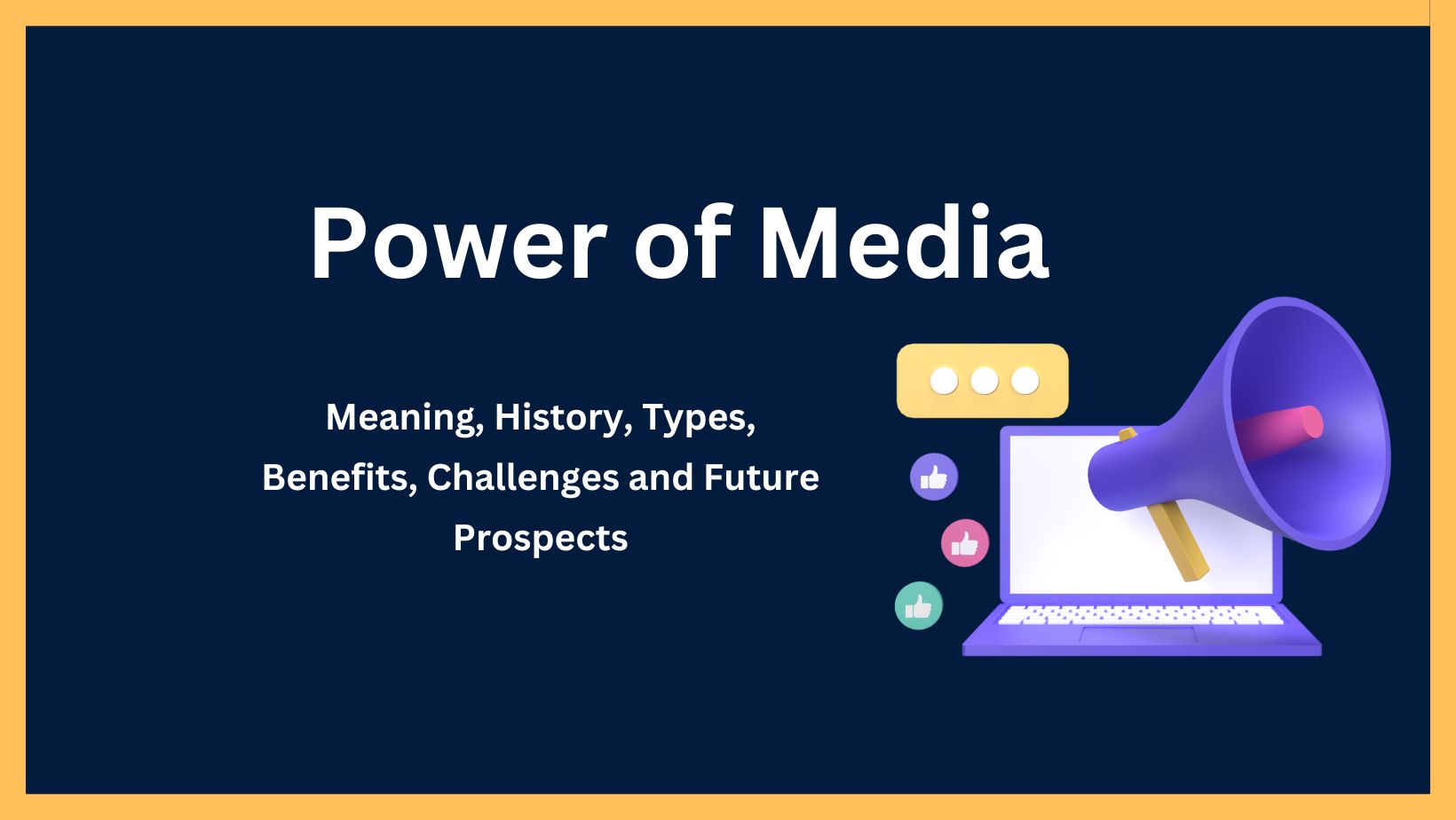 Power of Media

Meaning, History, Types, Benefits, Challenges and Future Prospects